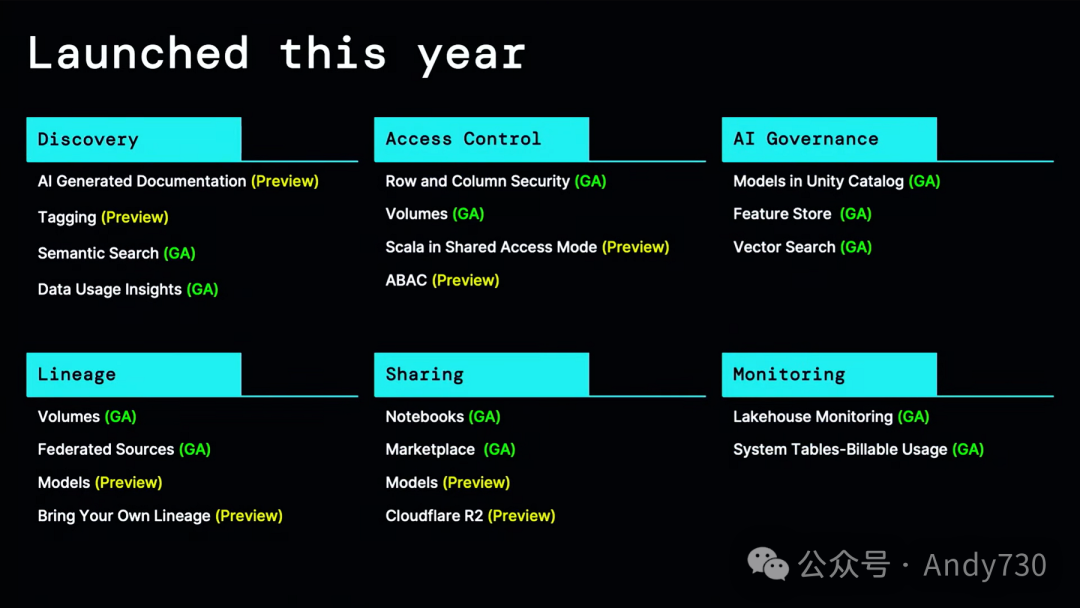 Launched this year

Discovery

AI Generated Documentation (Preview)

Tagging (Preview)

Semantic Search (GA)

Data Usage Insights (GA)

Access Control

Row and Column Security (GA)

Volumes (GA)

Scala in Shared Access Mode (Preview)

ABAC (Preview)

AI Governance

Models in Unity Catalog (GA)

Feature Store (GA)

Vector Search (GA)

Lineage

Volumes (GA)

Federated Sources (GA)

Models (Preview)

Bring Your Own Lineage (Preview)

Sharing

Notebooks (GA)

Marketplace (GA)

Models (Preview)

Cloudflare R2 (Preview)

Monitoring

Lakehouse Monitoring (GA)

System Tables-Billable Usage (GA)

公众号 · Andy730